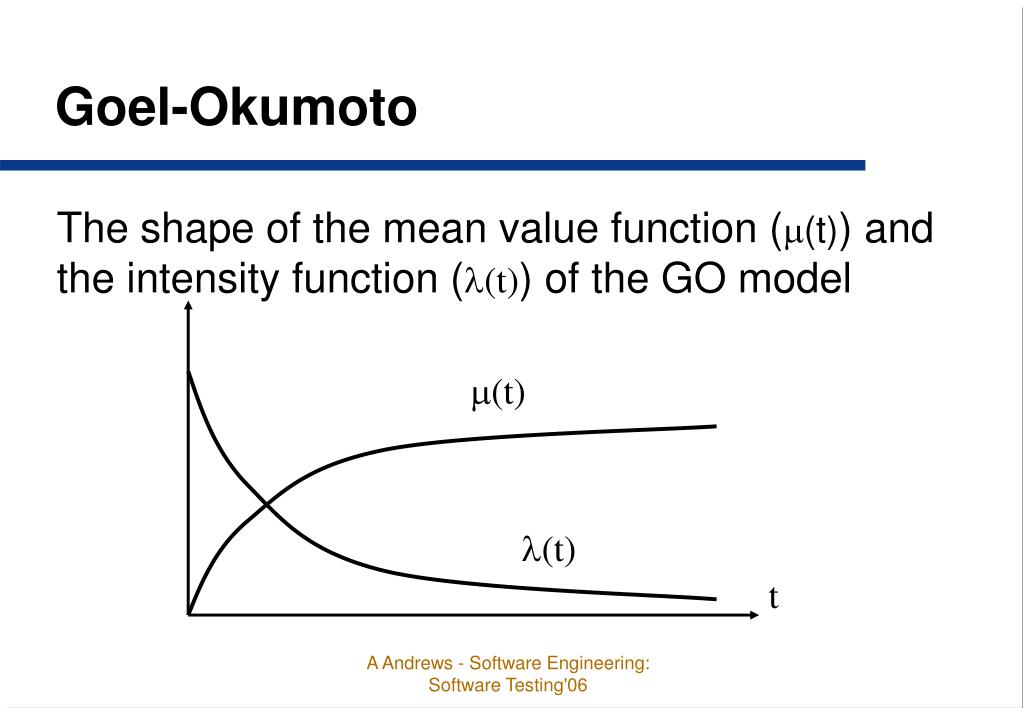 Goel-Okumoto

The shape of the mean value function ($\mu(t)$) and the intensity function ($\lambda(t)$) of the GO model

$\mu(t)$

$\lambda(t)$

t

A Andrews - Software Engineering: Software Testing'06